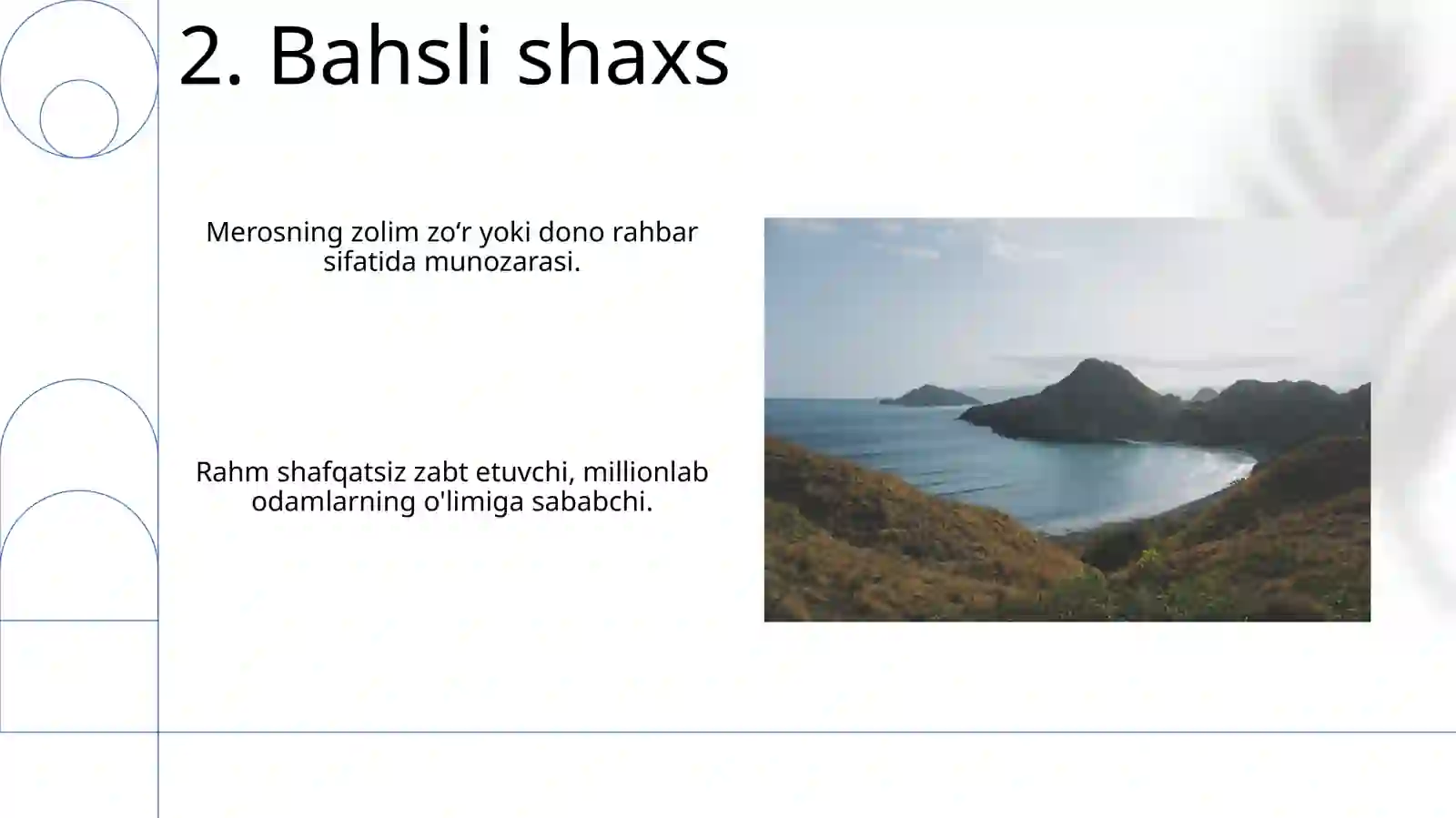 2. Bahsli shaxs

Merosning zolim zo‘r yoki dono rahbar sifatida munozarasi.

Rahm shafqatsiz zabt etuvchi, millionlab odamlarning o'limiga sababchi.